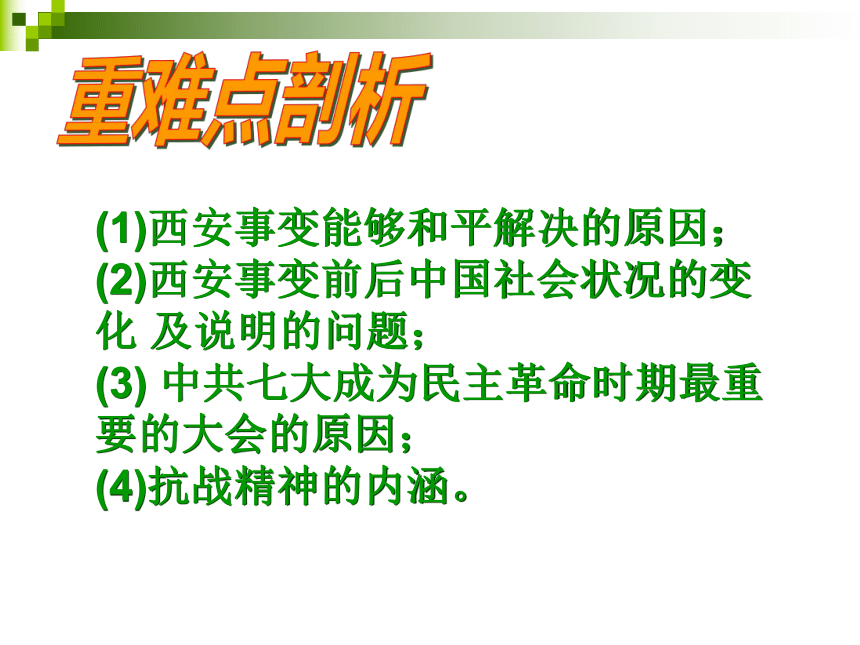 重难点剖析

(1)西安事变能够和平解决的原因；
(2)西安事变前后中国社会状况的变化 及说明的问题；
(3) 中共七大成为民主革命时期最重要的大会的原因；
(4)抗战精神的内涵。